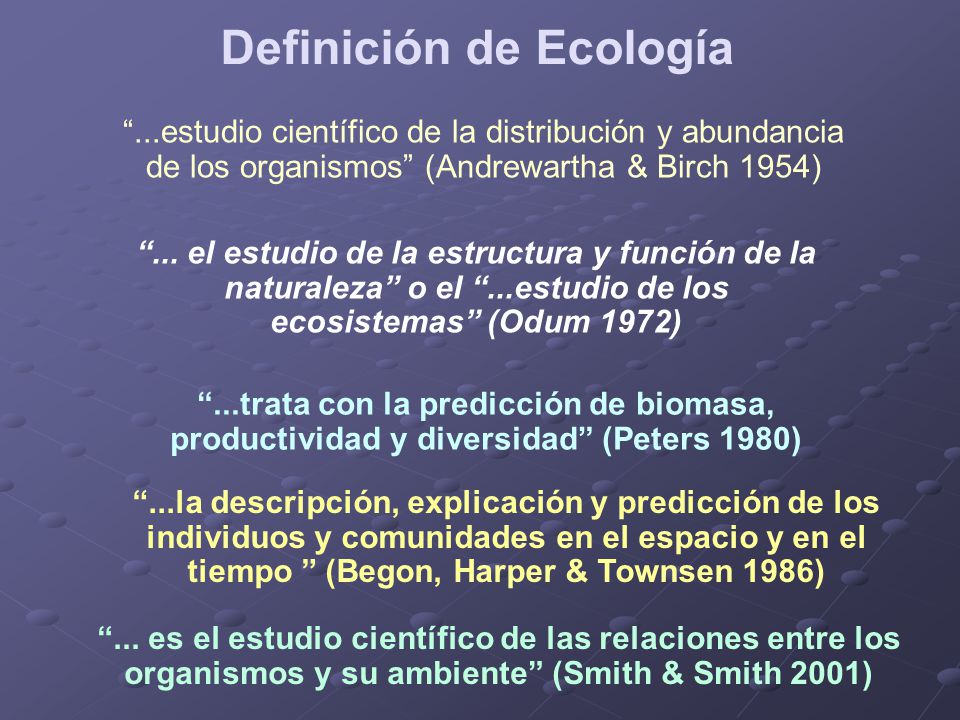 Definición de Ecología

“...estudio científico de la distribución y abundancia de los organismos” (Andrewartha & Birch 1954)

“... el estudio de la estructura y función de la naturaleza” o el “...estudio de los ecosistemas” (Odum 1972)

“...trata con la predicción de biomasa, productividad y diversidad” (Peters 1980)

“...la descripción, explicación y predicción de los individuos y comunidades en el espacio y en el tiempo ” (Begon, Harper & Townsen 1986)

“... es el estudio científico de las relaciones entre los organismos y su ambiente” (Smith & Smith 2001)